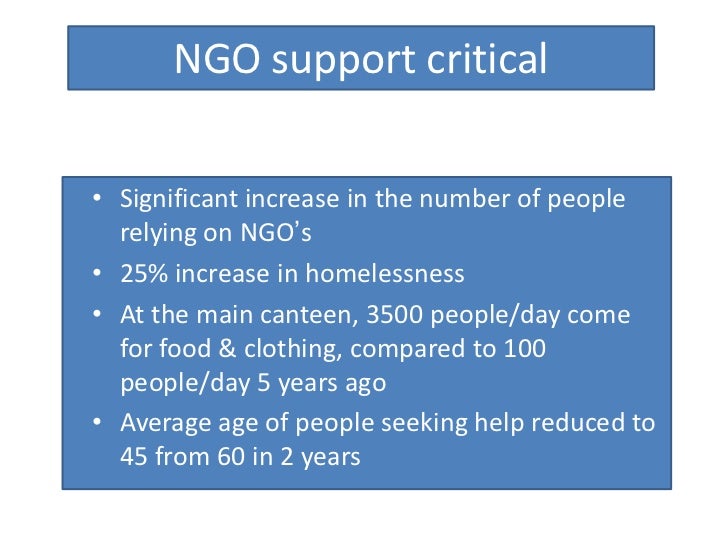 NGO support critical

• Significant increase in the number of people relying on NGO’s
• 25% increase in homelessness
• At the main canteen, 3500 people/day come for food & clothing, compared to 100 people/day 5 years ago
• Average age of people seeking help reduced to 45 from 60 in 2 years